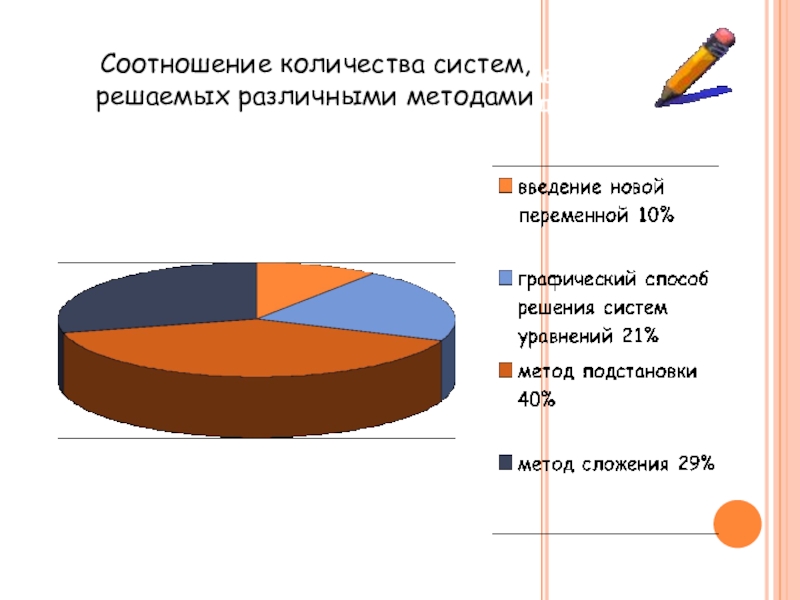 Соотношение количества систем, решаемых различными методами

введение новой переменной 10%

графический способ решения систем уравнений 21%

метод подстановки 40%

метод сложения 29%